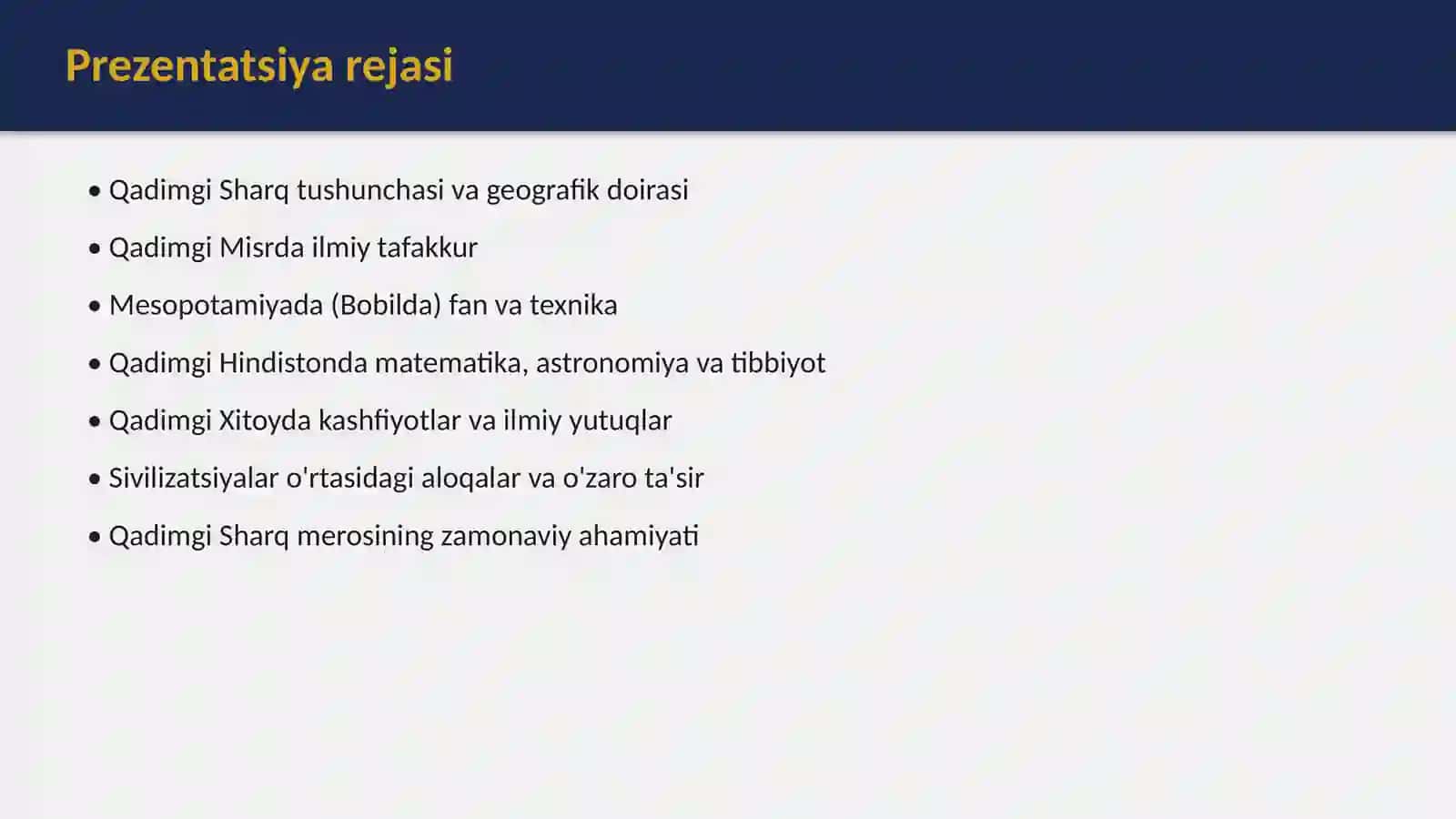 Prezentatsiya rejasi

• Qadimgi Sharq tushunchasi va geografik doirasi
• Qadimgi Misrda ilmiy tafakkur
• Mesopotamiyada (Bobilda) fan va texnika
• Qadimgi Hindistonda matematika, astronomiya va tibbiyot
• Qadimgi Xitoyda kashfiyotlar va ilmiy yutuqlar
• Sivilizatsiyalar o'rtasidagi aloqalar va o'zaro ta'sir
• Qadimgi Sharq merosining zamonaviy ahamiyati